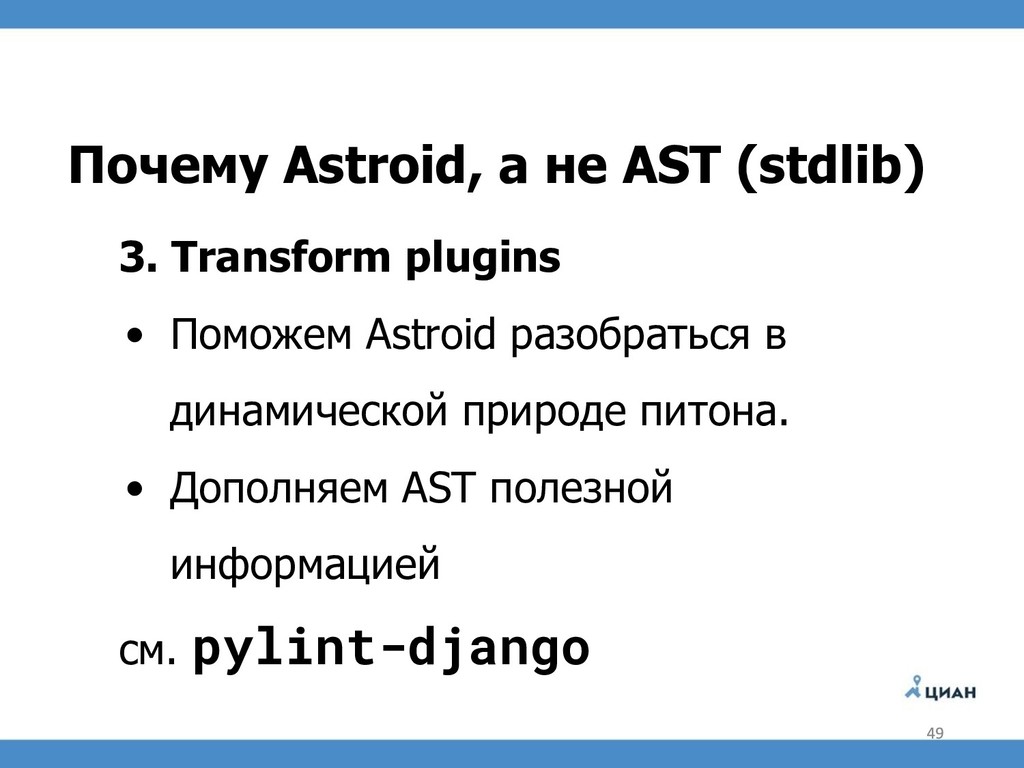 Почему Astroid, а не AST (stdlib)

3. Transform plugins

• Поможем Astroid разобраться в динамической природе питона.

• Дополняем AST полезной информацией

см. pylint-django

ЦИАН

49